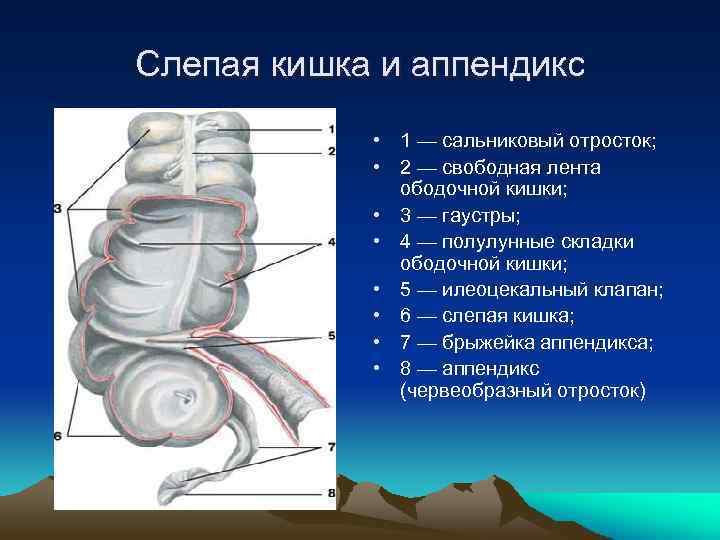 Слепая кишка и аппендикс

1
2
3
4
5
6
7
8

• 1 — сальниковый отросток;
• 2 — свободная лента ободочной кишки;
• 3 — гаустры;
• 4 — полулунные складки ободочной кишки;
• 5 — илеоцекальный клапан;
• 6 — слепая кишка;
• 7 — брыжейка аппендикса;
• 8 — аппендикс (червеобразный отросток)